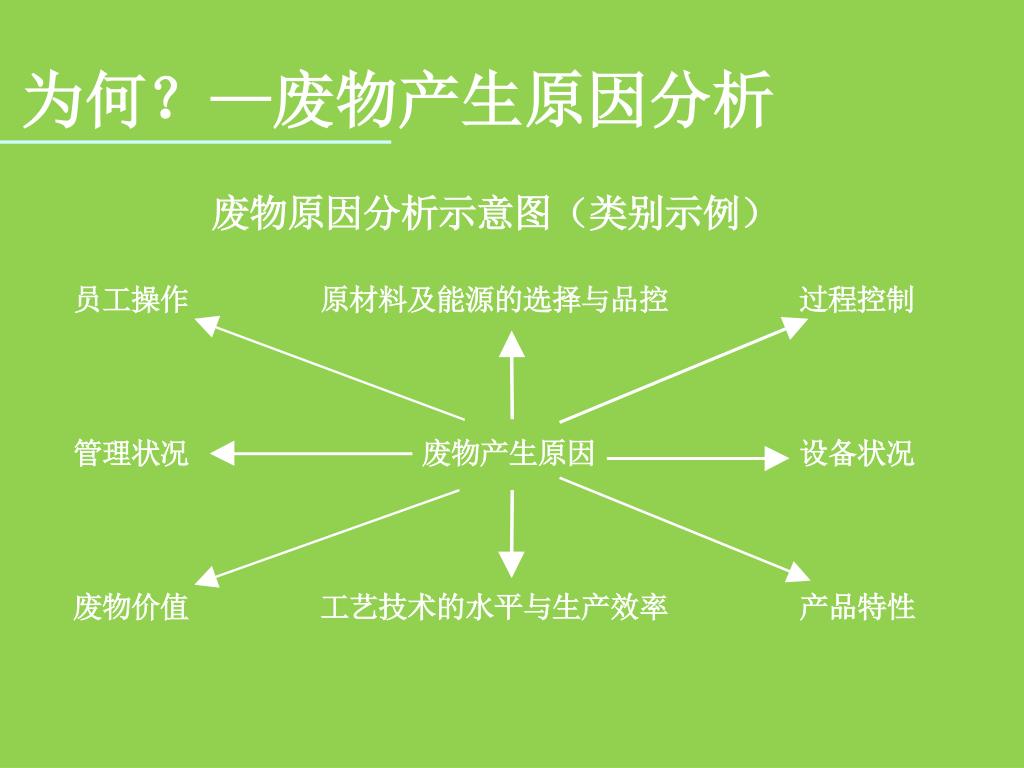 为何？—废物产生原因分析

废物原因分析示意图（类别示例）

员工操作

原材料及能源的选择与品控

过程控制

管理状况

废物产生原因

设备状况

废物价值

工艺技术的水平与生产效率

产品特性